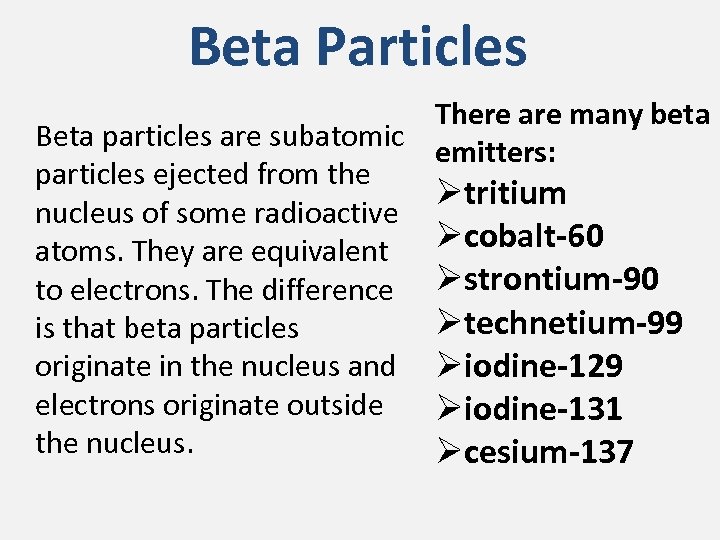 Beta Particles

Beta particles are subatomic particles ejected from the nucleus of some radioactive atoms. They are equivalent to electrons. The difference is that beta particles originate in the nucleus and electrons originate outside the nucleus.

There are many beta emitters:
➢tritium
➢cobalt-60
➢strontium-90
➢technetium-99
➢iodine-129
➢iodine-131
➢cesium-137